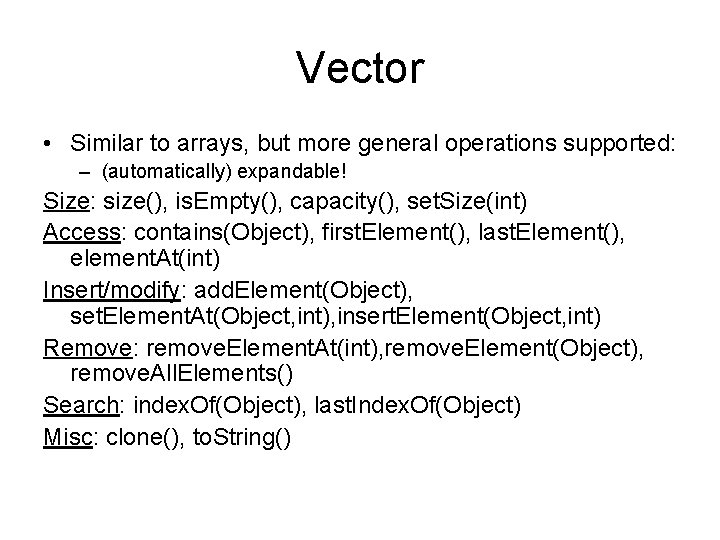 Vector

• Similar to arrays, but more general operations supported:
– (automatically) expandable!

Size: size(), isEmpty(), capacity(), setSize(int)

Access: contains(Object), firstElement(), lastElement(), elementAt(int)

Insert/modify: addElement(Object), setElementAt(Object,int),insertElement(Object,int)

Remove: removeElementAt(int),removeElement(Object), removeAllElements()

Search: indexOf(Object), lastIndexOf(Object)

Misc: clone(), toString()